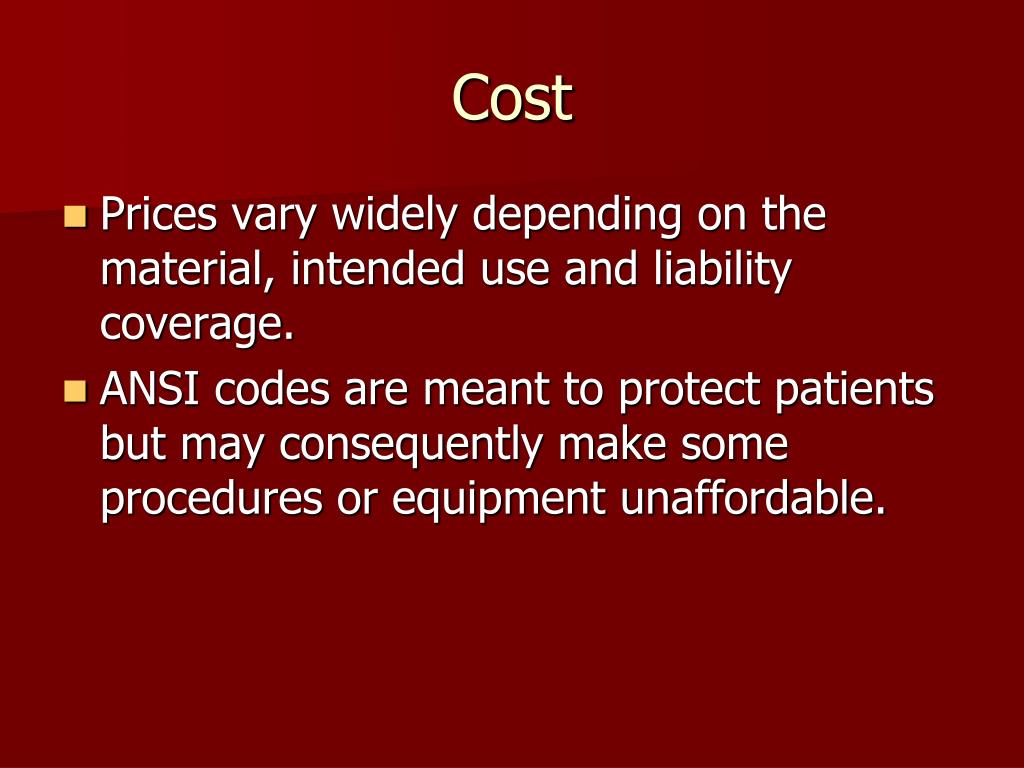 Cost

Prices vary widely depending on the material, intended use and liability coverage.

ANSI codes are meant to protect patients but may consequently make some procedures or equipment unaffordable.